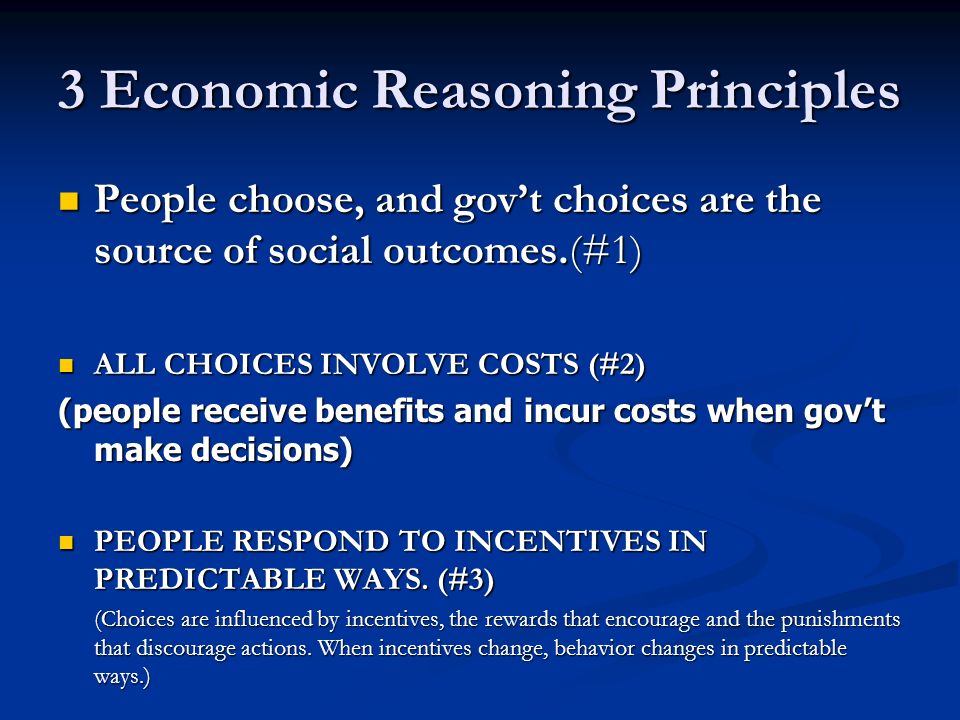 3 Economic Reasoning Principles

People choose, and gov't choices are the source of social outcomes.(#1)

ALL CHOICES INVOLVE COSTS (#2)

(people receive benefits and incur costs when gov't make decisions)

PEOPLE RESPOND TO INCENTIVES IN PREDICTABLE WAYS. (#3)

(Choices are influenced by incentives, the rewards that encourage and the punishments that discourage actions. When incentives change, behavior changes in predictable ways.)